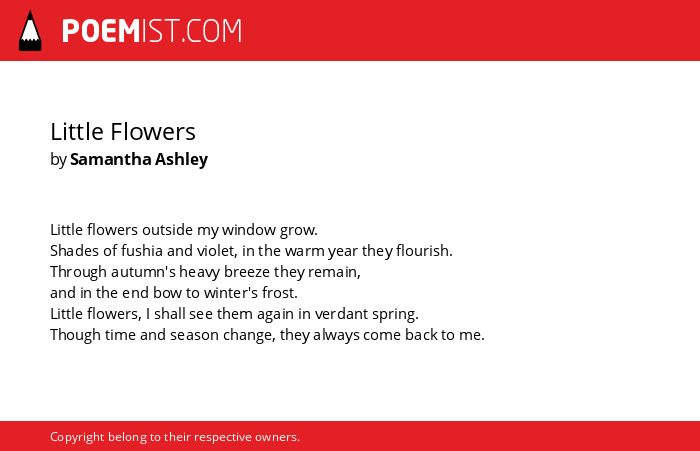 POEMIST.COM

Little Flowers
by Samantha Ashley

Little flowers outside my window grow.
Shades of fushia and violet, in the warm year they flourish.
Through autumn's heavy breeze they remain,
and in the end bow to winter's frost.
Little flowers, I shall see them again in verdant spring.
Though time and season change, they always come back to me.

Copyright belong to their respective owners.